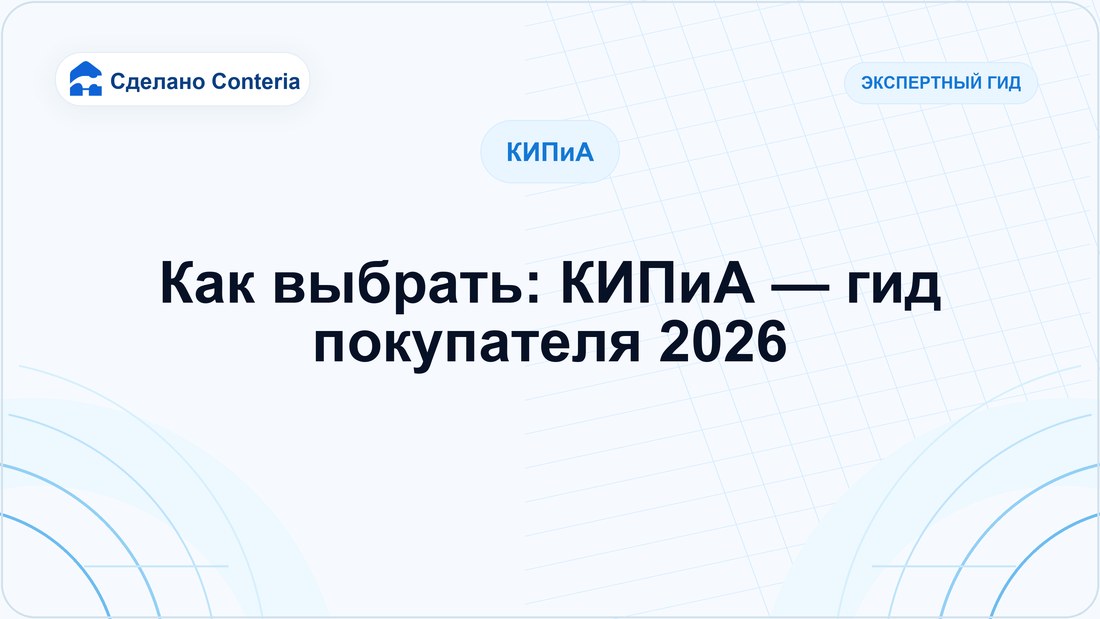 Сделано Conteria

ЭКСПЕРТНЫЙ ГИД

КИПиА

Как выбрать: КИПиА — гид покупателя 2026